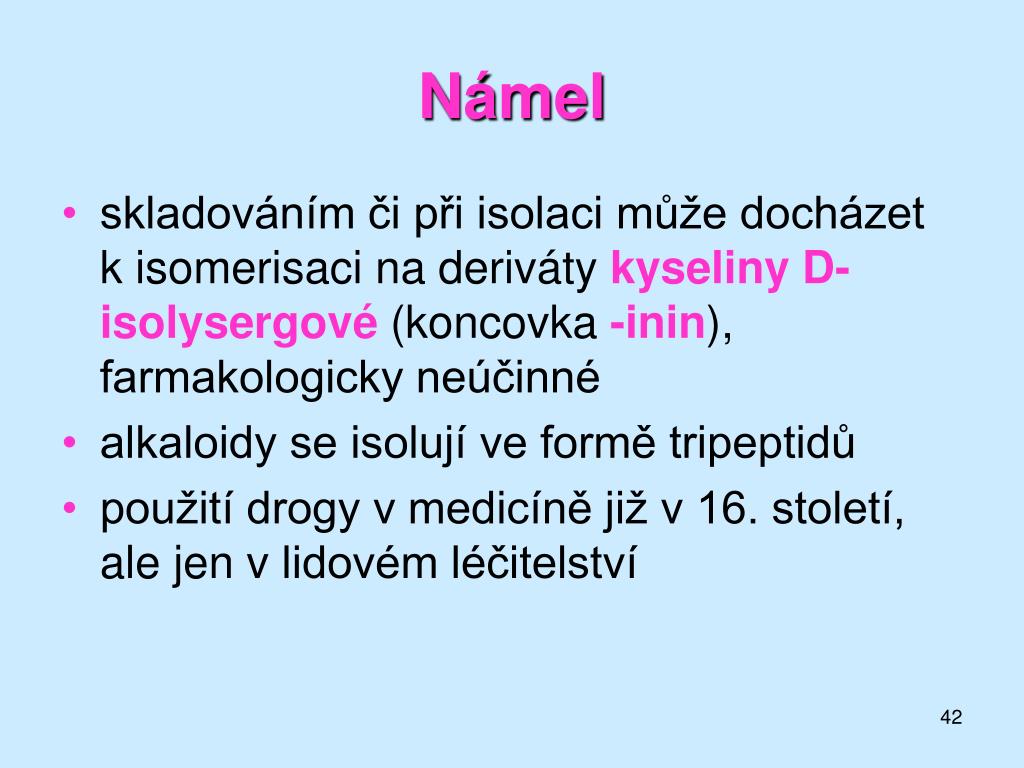 Námel

• skladováním či při isolaci může docházet k isomerisaci na deriváty kyseliny D-isolysergové (koncovka -inin), farmakologicky neúčinné
• alkaloidy se isolují ve formě tripeptidů
• použití drogy v medicíně již v 16. století, ale jen v lidovém léčitelství

42